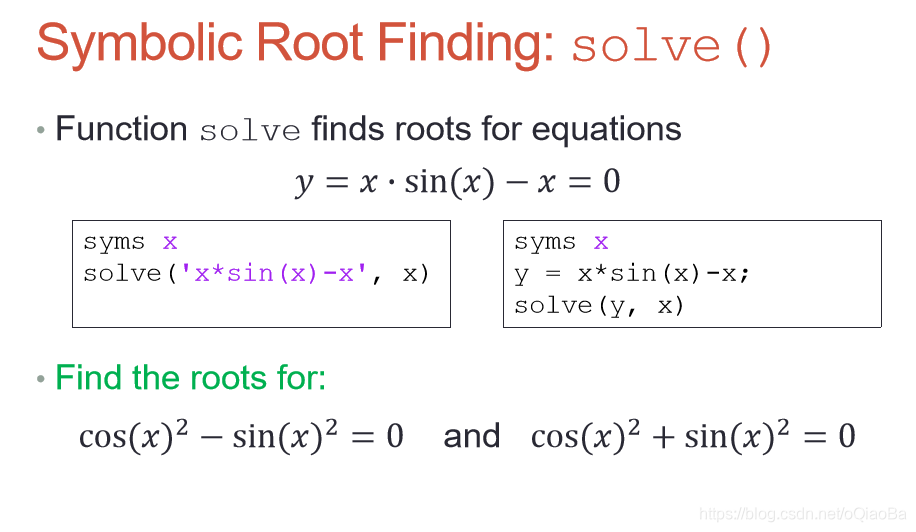 Symbolic Root Finding: solve()

• Function solve finds roots for equations

$y = x \cdot \sin(x) - x = 0$

syms x
solve('x*sin(x)-x', x)

syms x
y = x*sin(x)-x;
solve(y, x)

• Find the roots for:

$\cos(x)^2 - \sin(x)^2 = 0$ and $\cos(x)^2 + \sin(x)^2 = 0$

https://blog.csdn.net/oQiaoBa